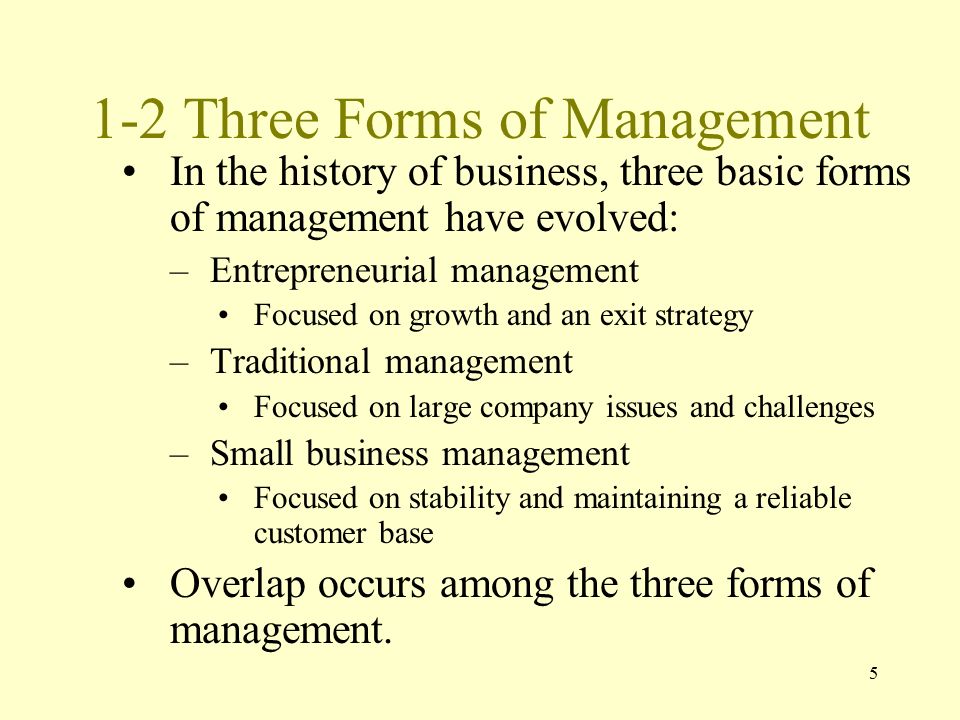 1-2 Three Forms of Management

• In the history of business, three basic forms of management have evolved:

– Entrepreneurial management

• Focused on growth and an exit strategy

– Traditional management

• Focused on large company issues and challenges

– Small business management

• Focused on stability and maintaining a reliable customer base

• Overlap occurs among the three forms of management.

5